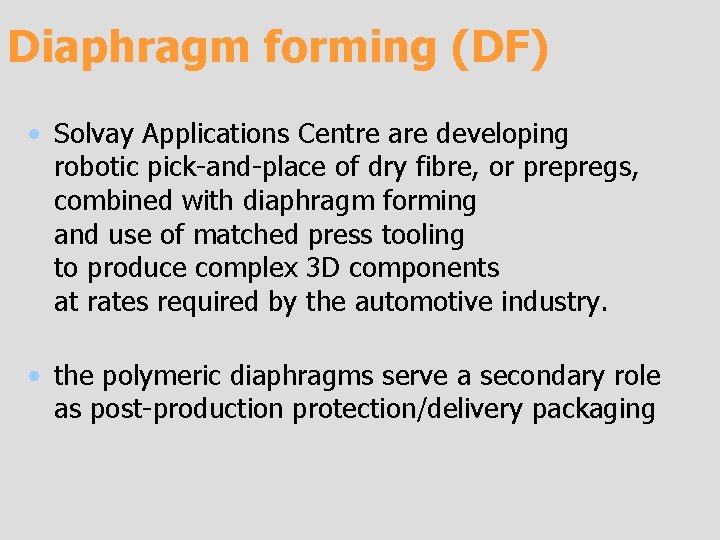 Diaphragm forming (DF)

• Solvay Applications Centre are developing robotic pick-and-place of dry fibre, or prepregs, combined with diaphragm forming and use of matched press tooling to produce complex 3D components at rates required by the automotive industry.

• the polymeric diaphragms serve a secondary role as post-production protection/delivery packaging